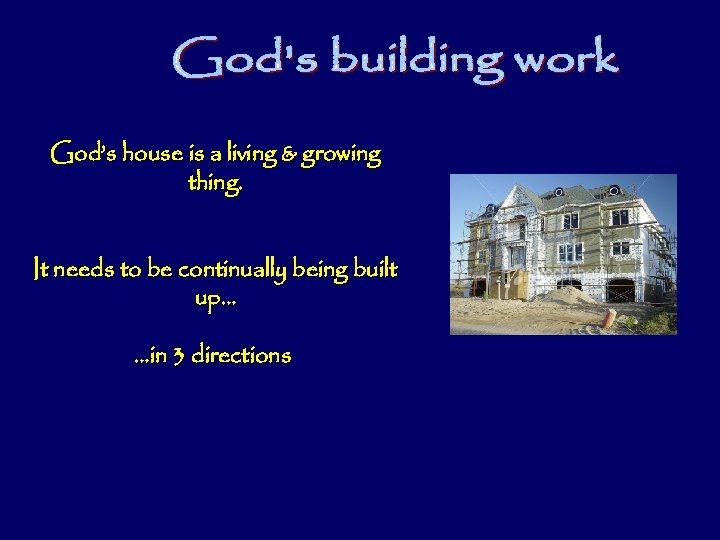 God's building work

God's house is a living & growing thing.

It needs to be continually being built up…

…in 3 directions